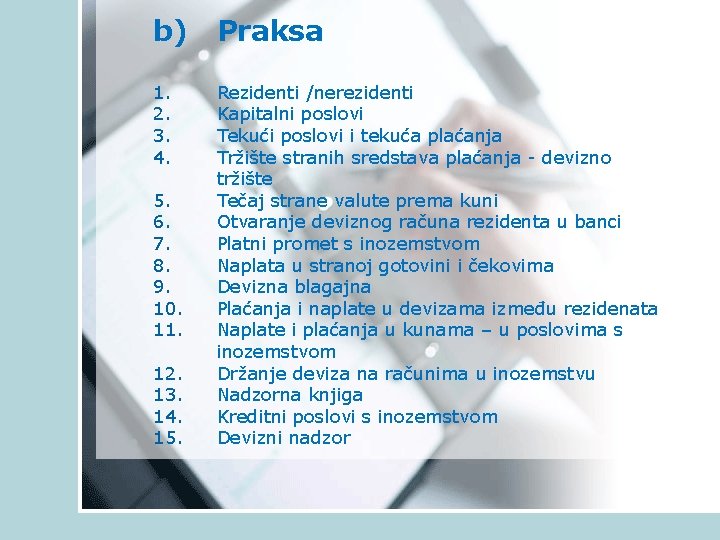 b) Praksa

1. Rezidenti /nerezidenti
2. Kapitalni poslovi
3. Tekući poslovi i tekuća plaćanja
4. Tržište stranih sredstava plaćanja - devizno tržište
5. Tečaj strane valute prema kuni
6. Otvaranje deviznog računa rezidenta u banci
7. Platni promet s inozemstvom
8. Naplata u stranoj gotovini i čekovima
9. Devizna blagajna
10. Plaćanja i naplate u devizama između rezidenata
11. Naplate i plaćanja u kunama – u poslovima s inozemstvom
12. Držanje deviza na računima u inozemstvu
13. Nadzorna knjiga
14. Kreditni poslovi s inozemstvom
15. Devizni nadzor